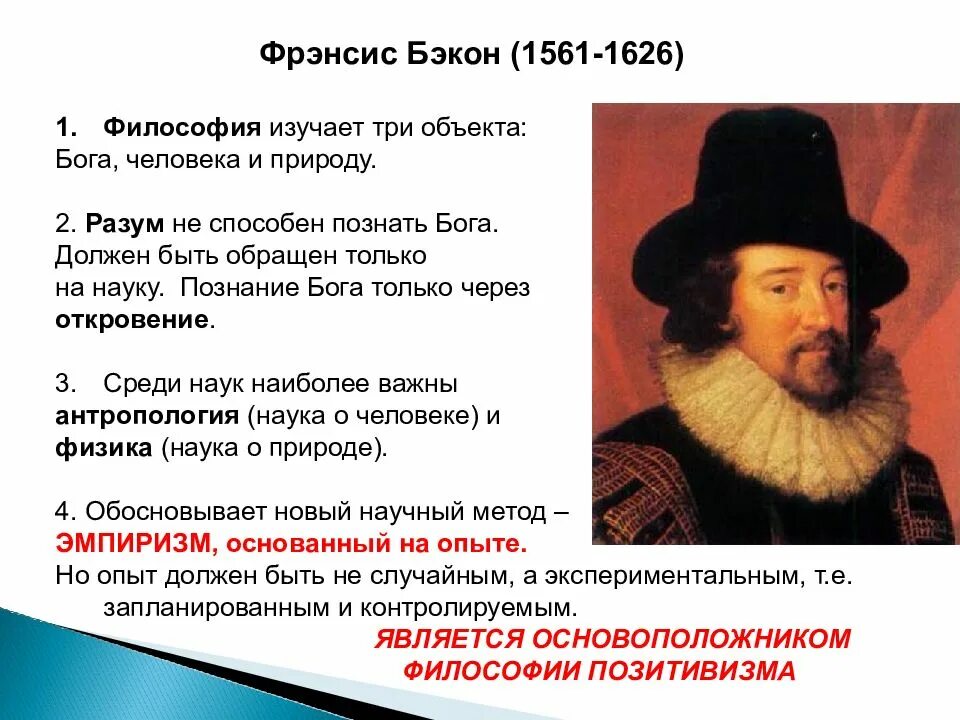 Фрэнсис Бэкон (1561-1626)

1. Философия изучает три объекта: Бога, человека и природу.

2. Разум не способен познать Бога. Должен быть обращен только на науку. Познание Бога только через откровение.

3. Среди наук наиболее важны антропология (наука о человеке) и физика (наука о природе).

4. Обосновывает новый научный метод – ЭМПИРИЗМ, основанный на опыте.
Но опыт должен быть не случайным, а экспериментальным, т.е. запланированным и контролируемым.

ЯВЛЯЕТСЯ ОСНОВОПОЛОЖНИКОМ ФИЛОСОФИИ ПОЗИТИВИЗМА